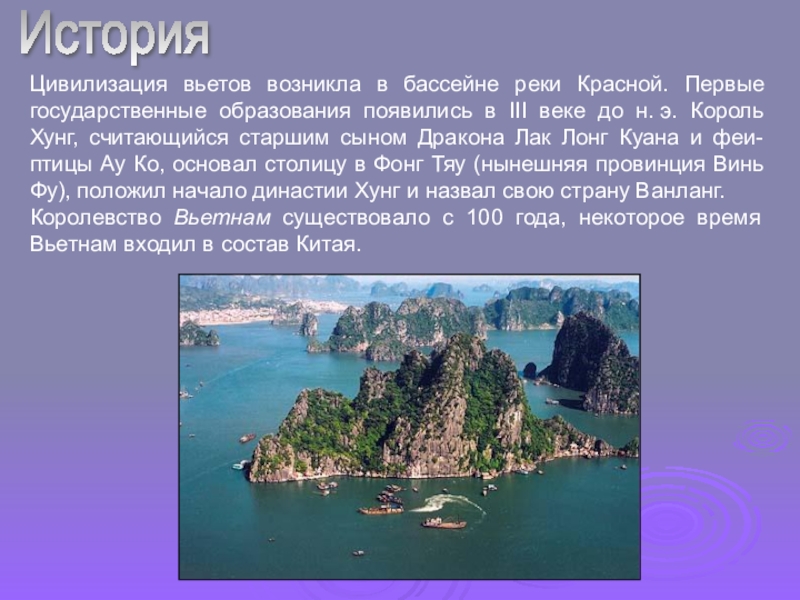 История

Цивилизация вьетов возникла в бассейне реки Красной. Первые государственные образования появились в III веке до н. э. Король Хунг, считающийся старшим сыном Дракона Лак Лонг Куана и феи-птицы Ау Ко, основал столицу в Фонг Тяу (нынешняя провинция Винь Фу), положил начало династии Хунг и назвал свою страну Ванланг.

Королевство Вьетнам существовало с 100 года, некоторое время Вьетнам входил в состав Китая.